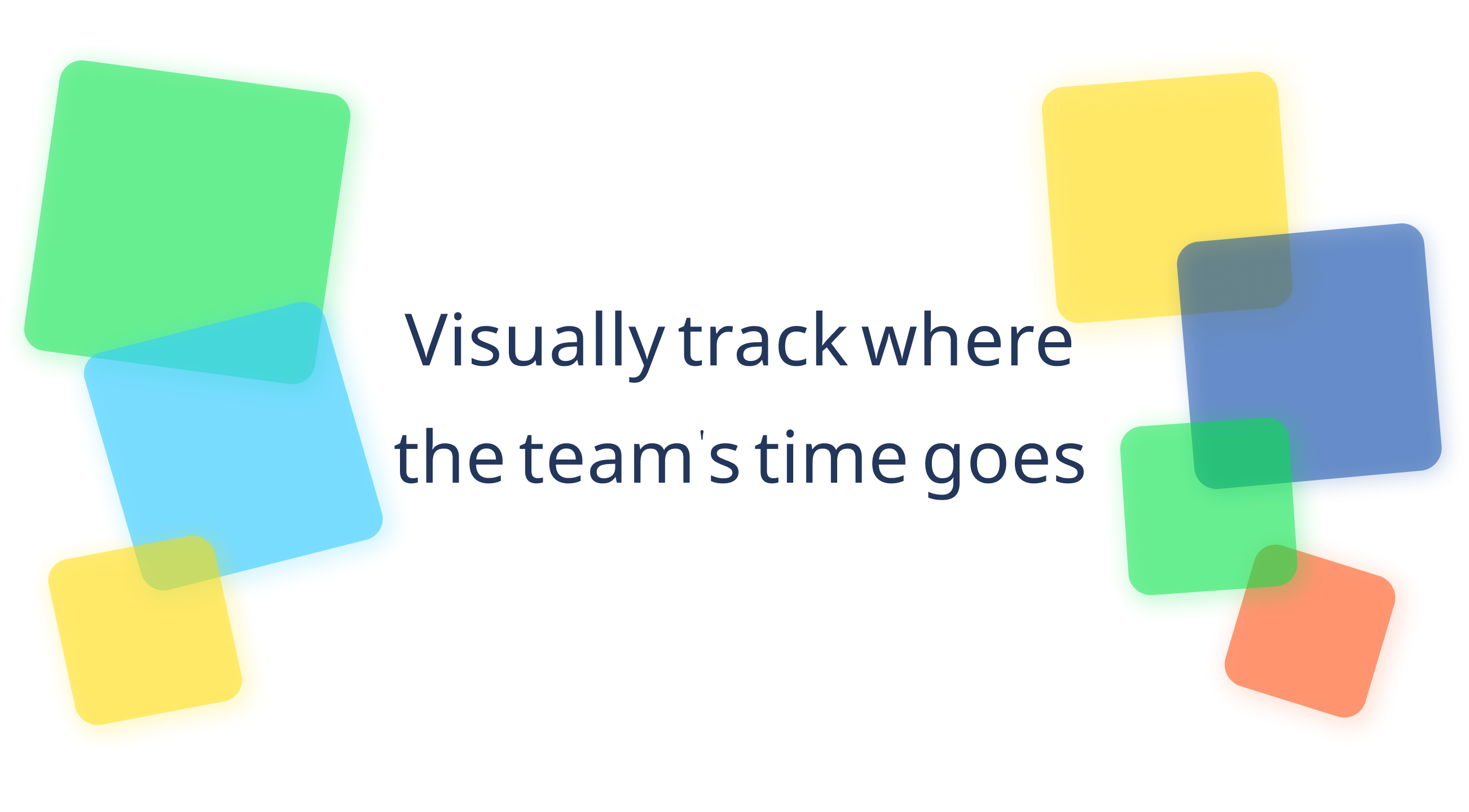 Visually track where the team's time goes